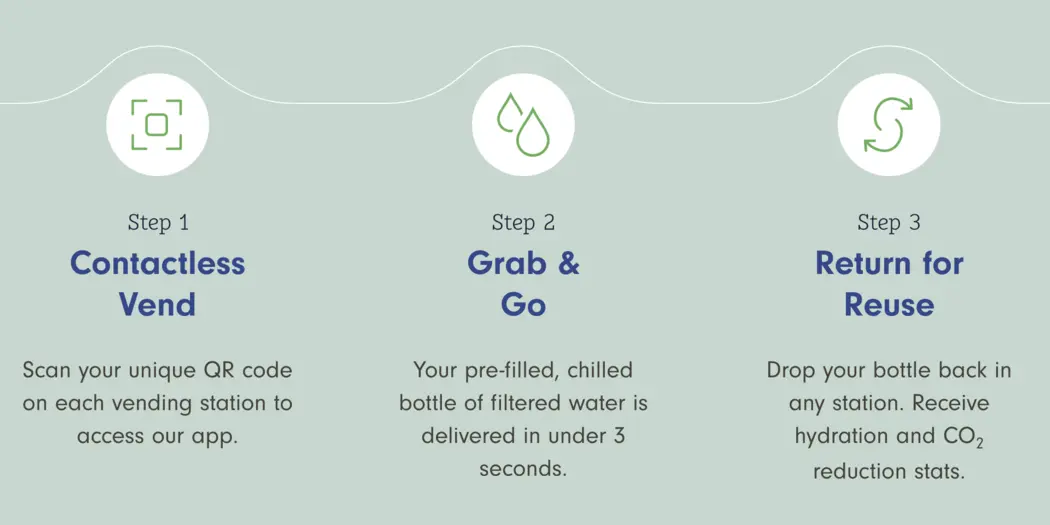 Step 1
Contactless Vend

Scan your unique QR code on each vending station to access our app.

Step 2
Grab & Go

Your pre-filled, chilled bottle of filtered water is delivered in under 3 seconds.

Step 3
Return for Reuse

Drop your bottle back in any station. Receive hydration and $CO_2$ reduction stats.